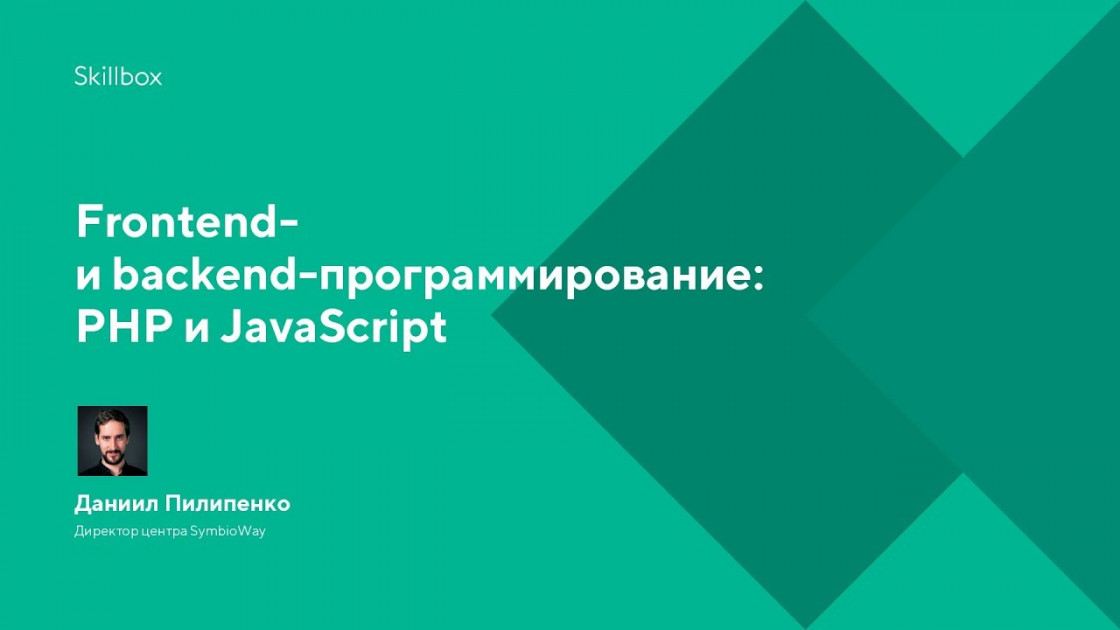 Skillbox

Frontend-
и backend-программирование:
PHP и JavaScript

Даниил Пилипенко

Директор центра SymbioWay